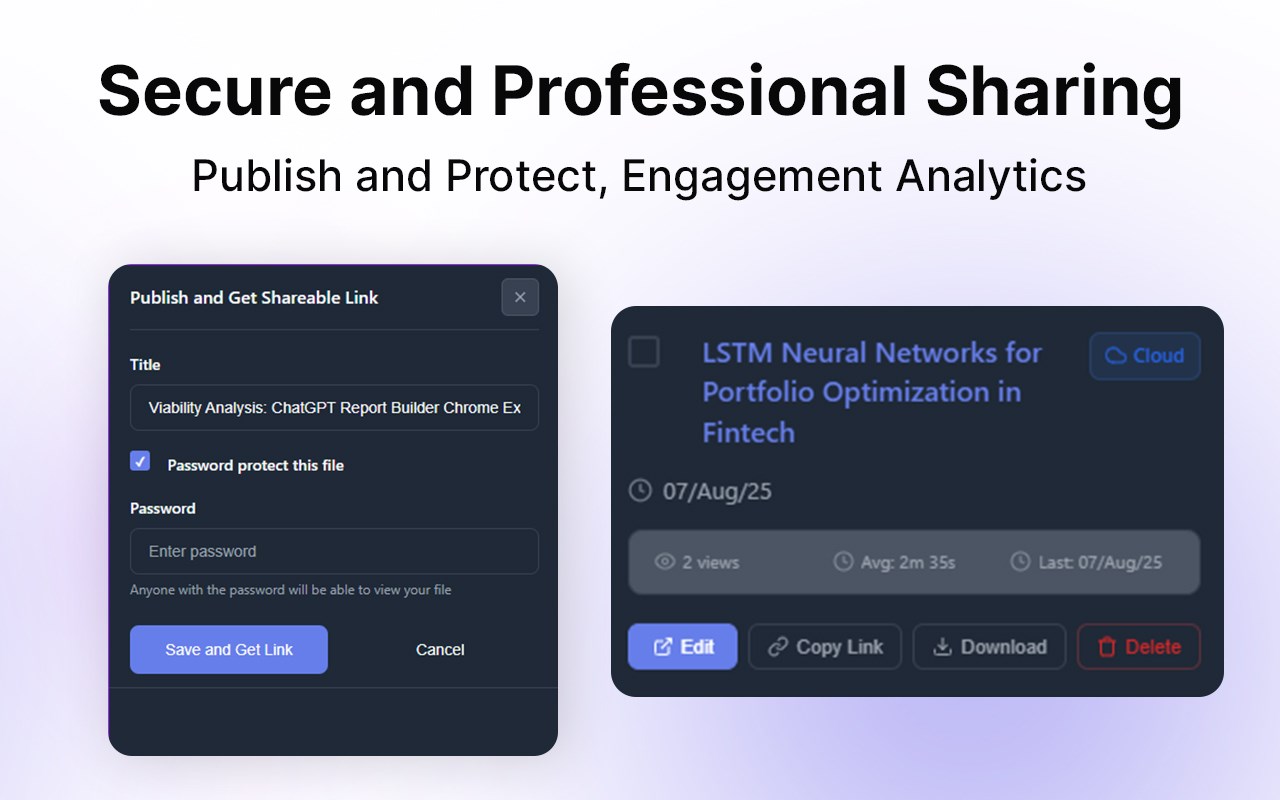 Secure and Professional Sharing

Publish and Protect, Engagement Analytics

Publish and Get Shareable Link

×

Title

Viability Analysis: ChatGPT Report Builder Chrome Ex

Password protect this file

Password

Enter password

Anyone with the password will be able to view your file

Save and Get Link

Cancel

LSTM Neural Networks for Portfolio Optimization in Fintech

Cloud

07/Aug/25

2 views

Avg: 2m 35s

Last: 07/Aug/25

Edit

Copy Link

Download

Delete